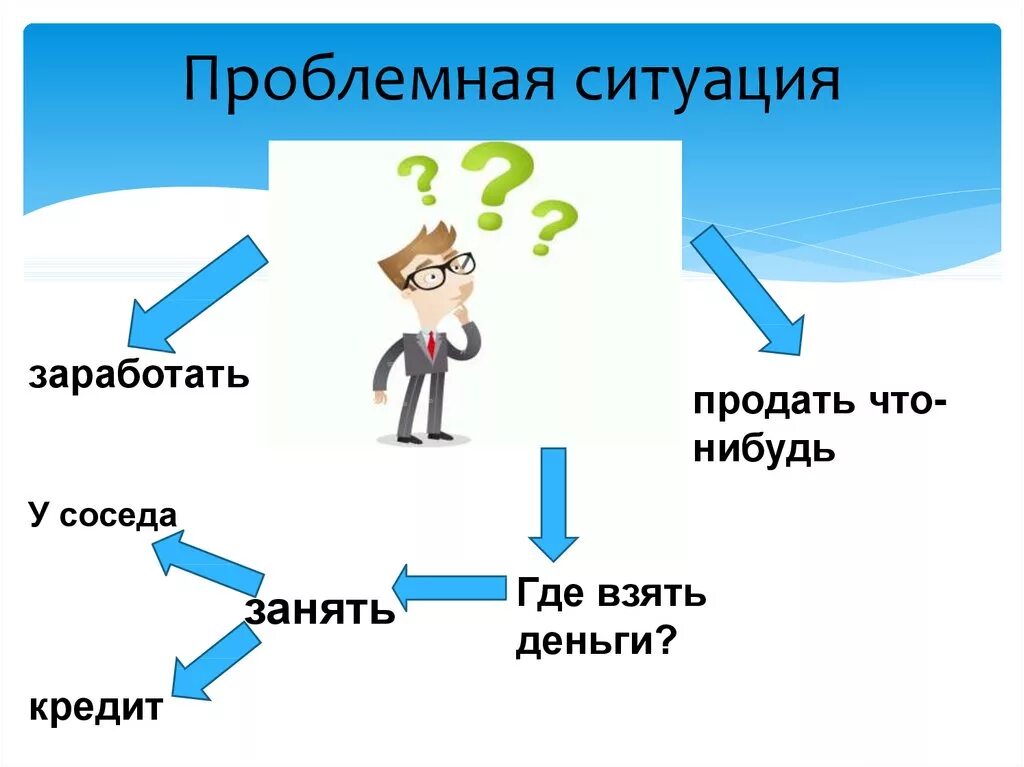 Проблемная ситуация

заработать

продать что-нибудь

У соседа

занять

Где взять деньги?

кредит